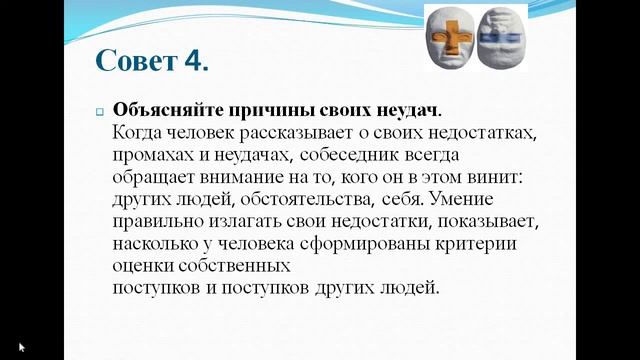 Совет 4.

Объясняйте причины своих неудач. Когда человек рассказывает о своих недостатках, промахах и неудачах, собеседник всегда обращает внимание на то, кого он в этом винит: других людей, обстоятельства, себя. Умение правильно излагать свои недостатки, показывает, насколько у человека сформированы критерии оценки собственных поступков и поступков других людей.